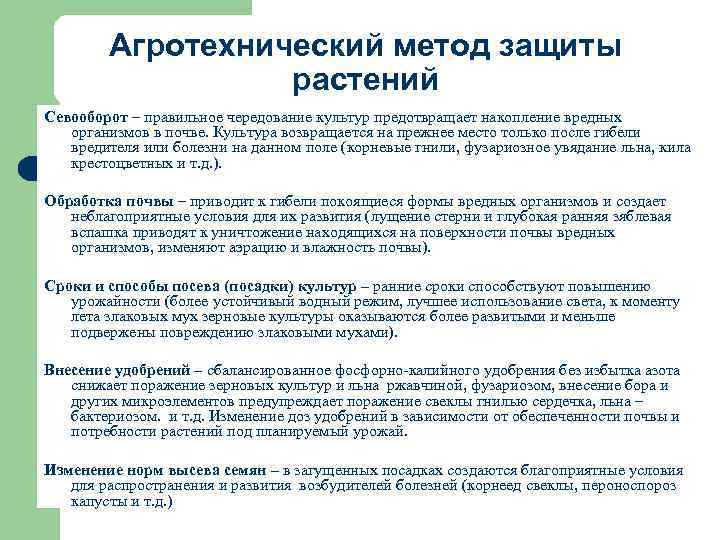 Агротехнический метод защиты растений

Севооборот – правильное чередование культур предотвращает накопление вредных организмов в почве. Культура возвращается на прежнее место только после гибели вредителя или болезни на данном поле (корневые гнили, фузариозное увядание льна, кила крестоцветных и т.д.).

Обработка почвы – приводит к гибели покоящиеся формы вредных организмов и создает неблагоприятные условия для их развития (лущение стерни и глубокая ранняя зяблевая вспашка приводят к уничтожение находящихся на поверхности почвы вредных организмов, изменяют аэрацию и влажность почвы).

Сроки и способы посева (посадки) культур – ранние сроки способствуют повышению урожайности (более устойчивый водный режим, лучшее использование света, к моменту лета злаковых мух зерновые культуры оказываются более развитыми и меньше подвержены повреждению злаковыми мухами).

Внесение удобрений – сбалансированное фосфорно-калийного удобрения без избытка азота снижает поражение зерновых культур и льна ржавчиной, фузариозом, внесение бора и других микроэлементов предупреждает поражение свеклы гнилью сердечка, льна – бактериозом. и т.д. Изменение доз удобрений в зависимости от обеспеченности почвы и потребности растений под планируемый урожай.

Изменение норм высева семян – в загущенных посадках создаются благоприятные условия для распространения и развития возбудителей болезней (корнеед свеклы, пероноспороз капусты и т.д.)